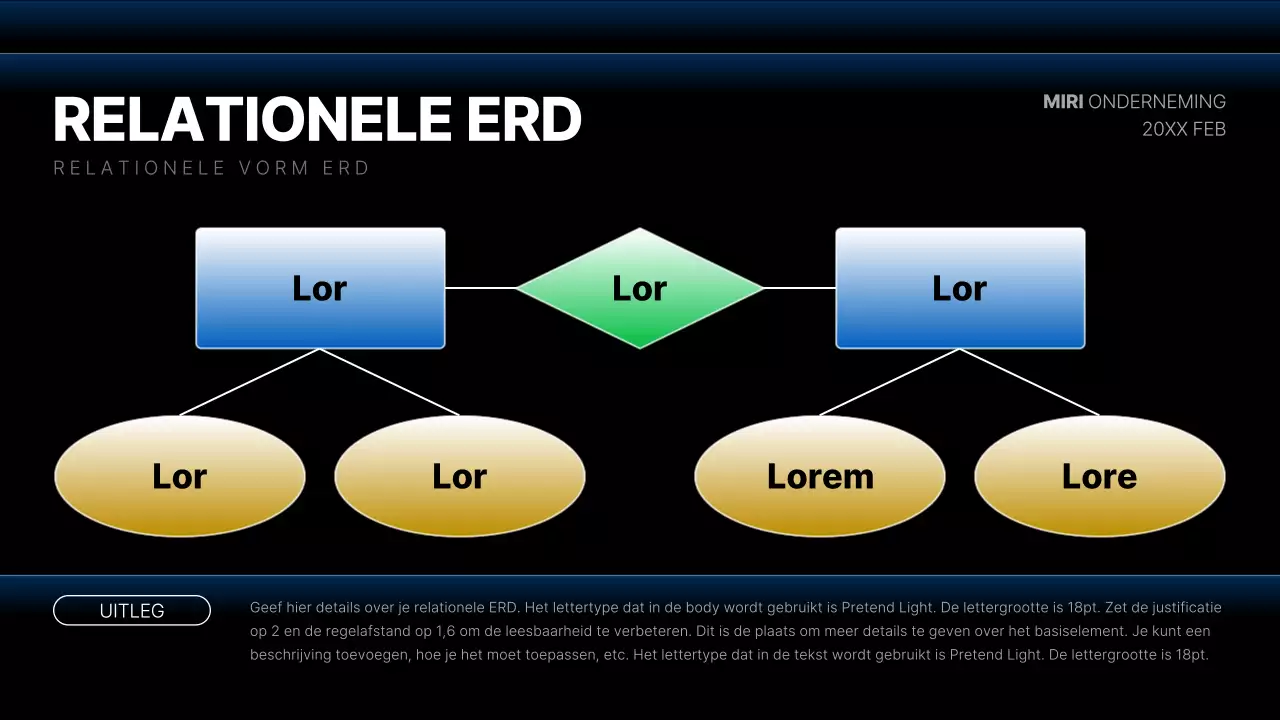 RELATIONELE ERD
RELATIONELE VORM ERD

MIRI ONDERNEMING
20XX FEB

Lor

Lor

Lor

Lor

Lor

Lorem

Lore

UITLEG

Geef hier details over je relationele ERD. Het lettertype dat in de body wordt gebruikt is Pretend Light. De lettergrootte is 18pt. Zet de justificatie op 2 en de regelafstand op 1,6 om de leesbaarheid te verbeteren. Dit is de plaats om meer details te geven over het basiselement. Je kunt een beschrijving toevoegen, hoe je het moet toepassen, etc. Het lettertype dat in de tekst wordt gebruikt is Pretend Light. De lettergrootte is 18pt.